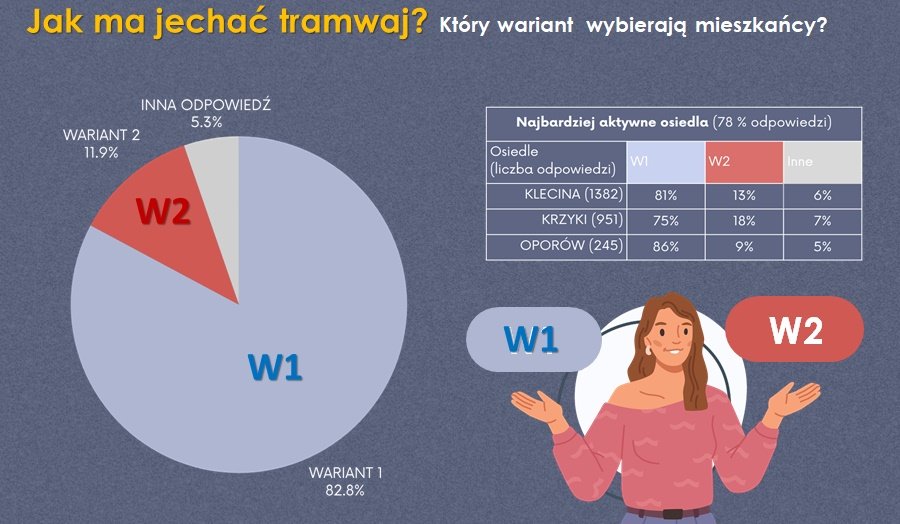 Jak ma jechać tramwaj? Który wariant wybierają mieszkańcy?

INNA ODPOWIEDŹ
5.3%

WARIANT 2
11.9%

W2

W1

WARIANT 1
82.8%

| Najbardziej aktywne osiedla (78 % odpowiedzi) | | | |
|---|---|---|---|
| Osiedle (liczba odpowiedzi) | W1 | W2 | Inne |
| KLECINA (1382) | 81% | 13% | 6% |
| KRZYKI (951) | 75% | 18% | 7% |
| OPORÓW (245) | 86% | 9% | 5% |

W1

W2